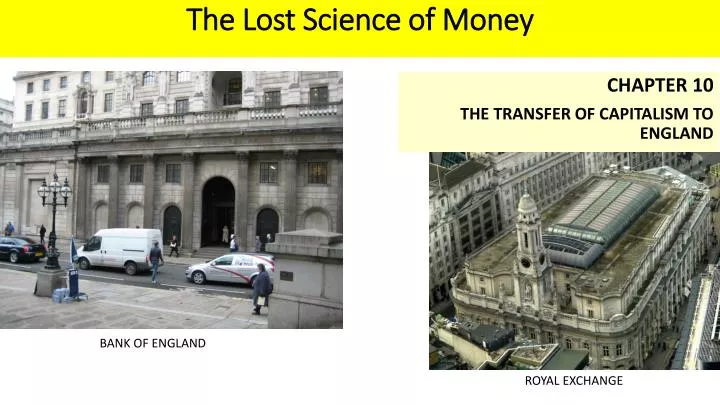 The Lost Science of Money

CHAPTER 10

THE TRANSFER OF CAPITALISM TO ENGLAND

BANK OF ENGLAND

ROYAL EXCHANGE